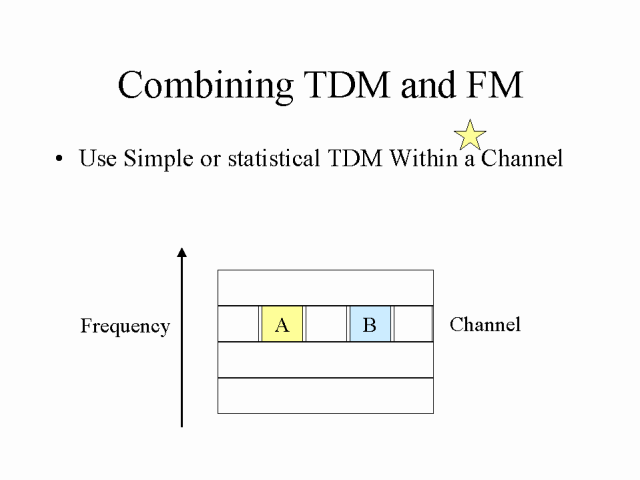 Combining TDM and FM

• Use Simple or statistical TDM Within a Channel

Frequency

A

B

Channel